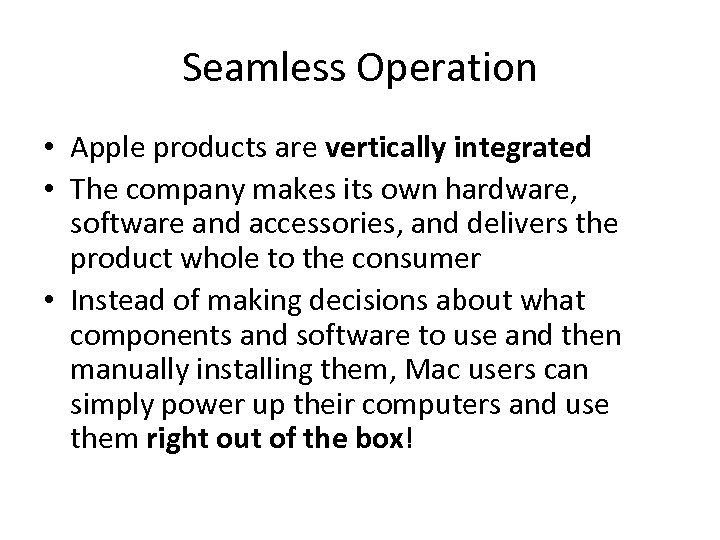 Seamless Operation

• Apple products are vertically integrated
• The company makes its own hardware, software and accessories, and delivers the product whole to the consumer
• Instead of making decisions about what components and software to use and then manually installing them, Mac users can simply power up their computers and use them right out of the box!